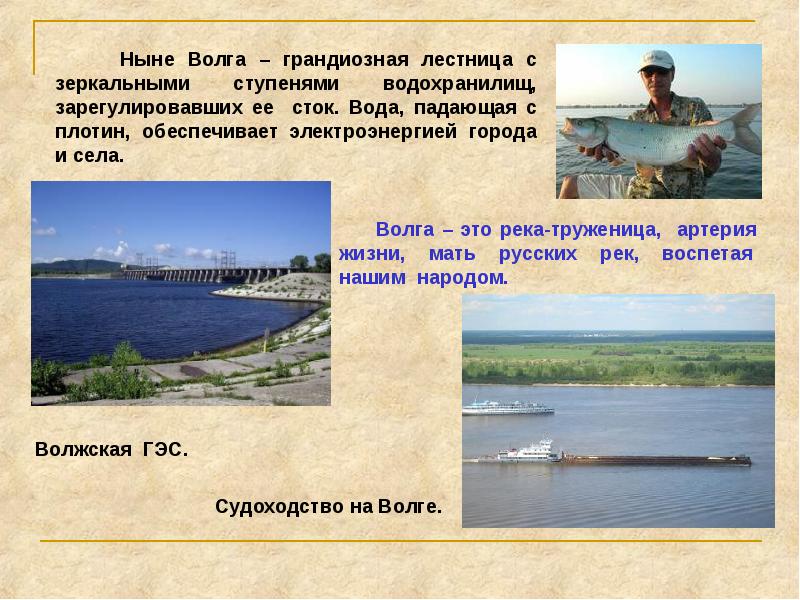 Ныне Волга – грандиозная лестница с зеркальными ступенями водохранилищ, зарегулировавших ее сток. Вода, падающая с плотин, обеспечивает электроэнергией города и села.

Волга – это река-труженица, артерия жизни, мать русских рек, воспетая нашим народом.

Волжская ГЭС.

Судоходство на Волге.